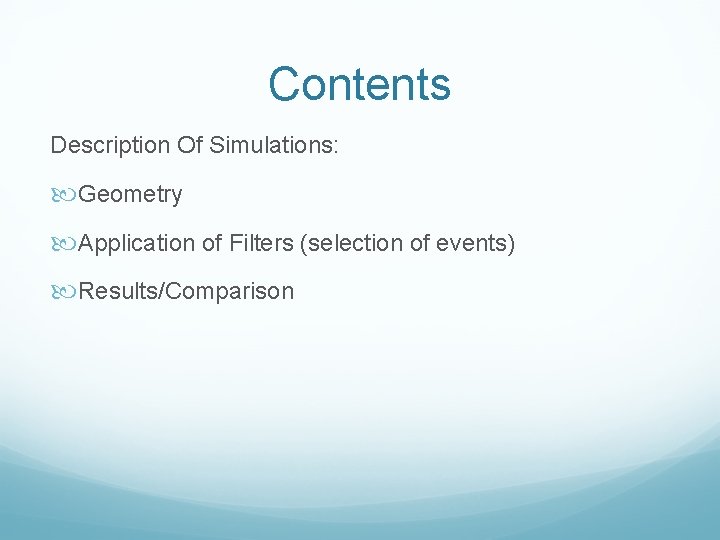 Contents

Description Of Simulations:

Geometry

Application of Filters (selection of events)

Results/Comparison